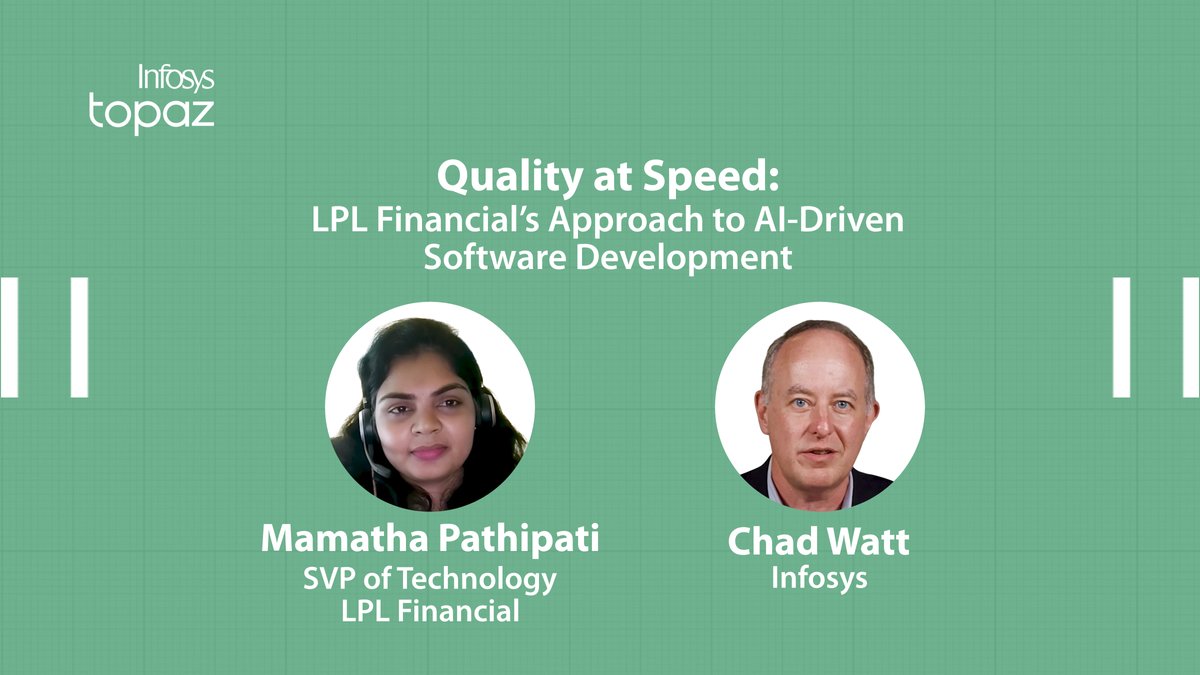 Infosys
topaz

Quality at Speed:
LPL Financial's Approach to AI-Driven Software Development

Mamatha Pathipati
SVP of Technology
LPL Financial

Chad Watt
Infosys